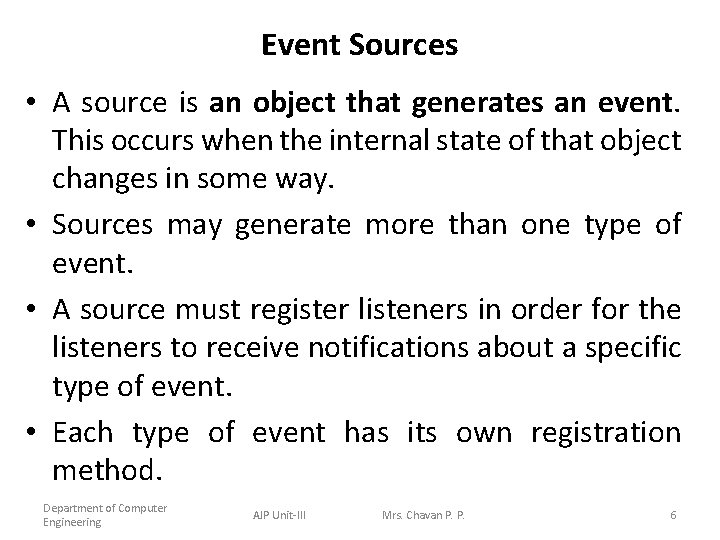 Event Sources

• A source is an object that generates an event. This occurs when the internal state of that object changes in some way.

• Sources may generate more than one type of event.

• A source must register listeners in order for the listeners to receive notifications about a specific type of event.

• Each type of event has its own registration method.

Department of Computer Engineering

AJP Unit-III

Mrs. Chavan P. P.

6